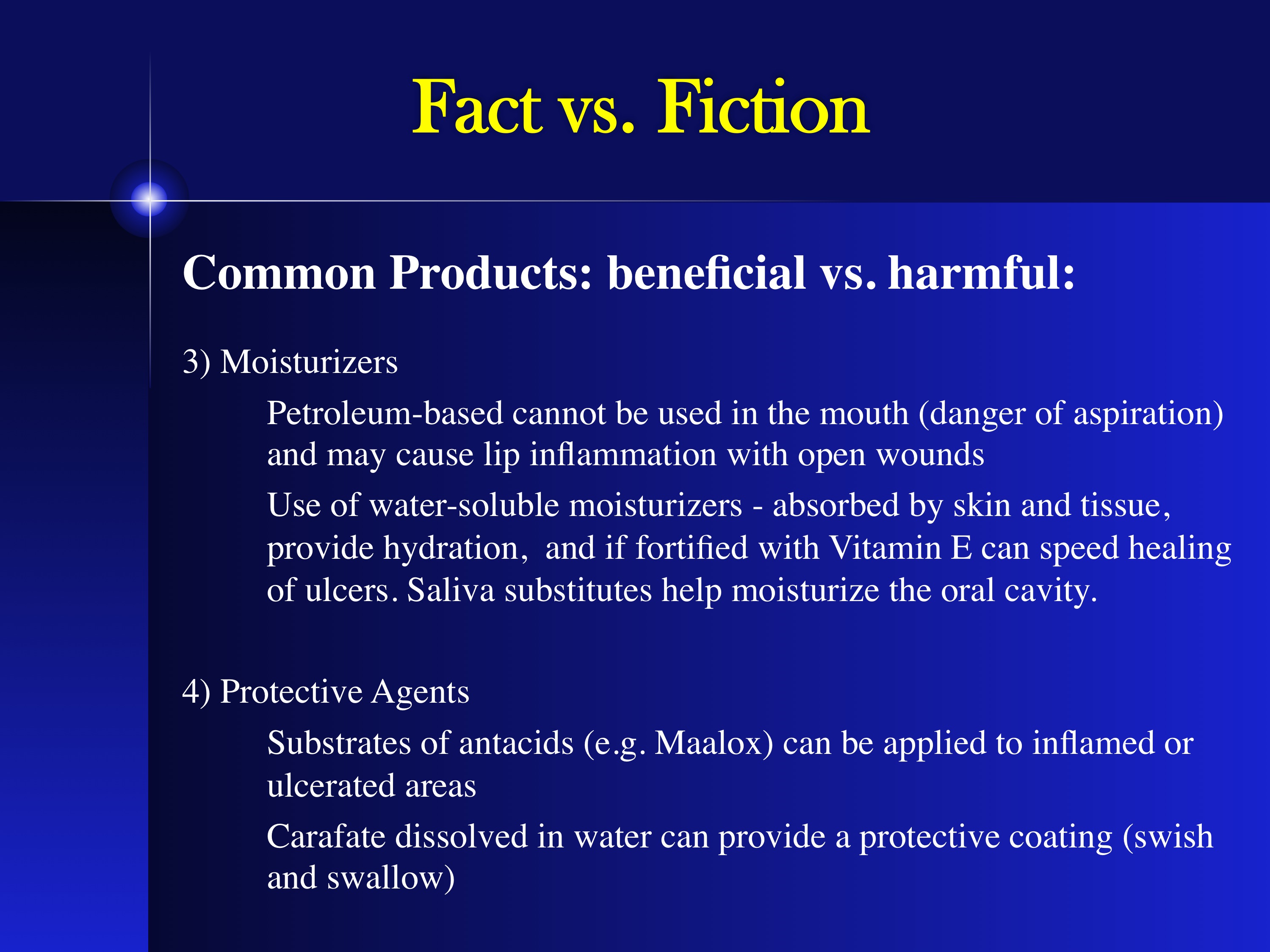 Fact vs. Fiction

Common Products: beneficial vs. harmful:

3) Moisturizers

Petroleum-based cannot be used in the mouth (danger of aspiration) and may cause lip inflammation with open wounds

Use of water-soluble moisturizers - absorbed by skin and tissue, provide hydration, and if fortified with Vitamin E can speed healing of ulcers. Saliva substitutes help moisturize the oral cavity.

4) Protective Agents

Substrates of antacids (e.g. Maalox) can be applied to inflamed or ulcerated areas

Carafate dissolved in water can provide a protective coating (swish and swallow)